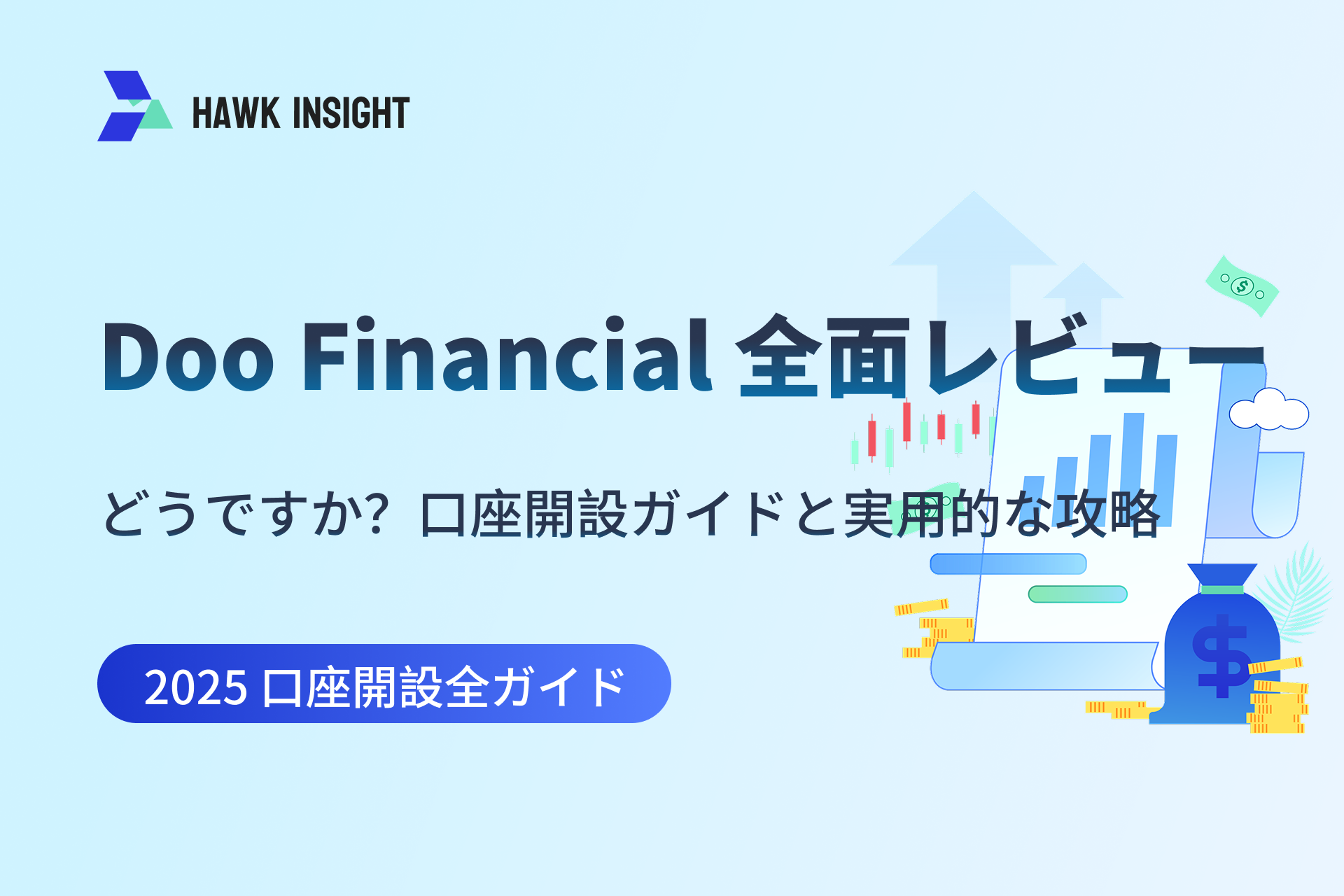 HAWK INSIGHT

Doo Financial 全面レビュー

どうですか？ 口座開設ガイドと実用的な攻略

2025 口座開設全ガイド